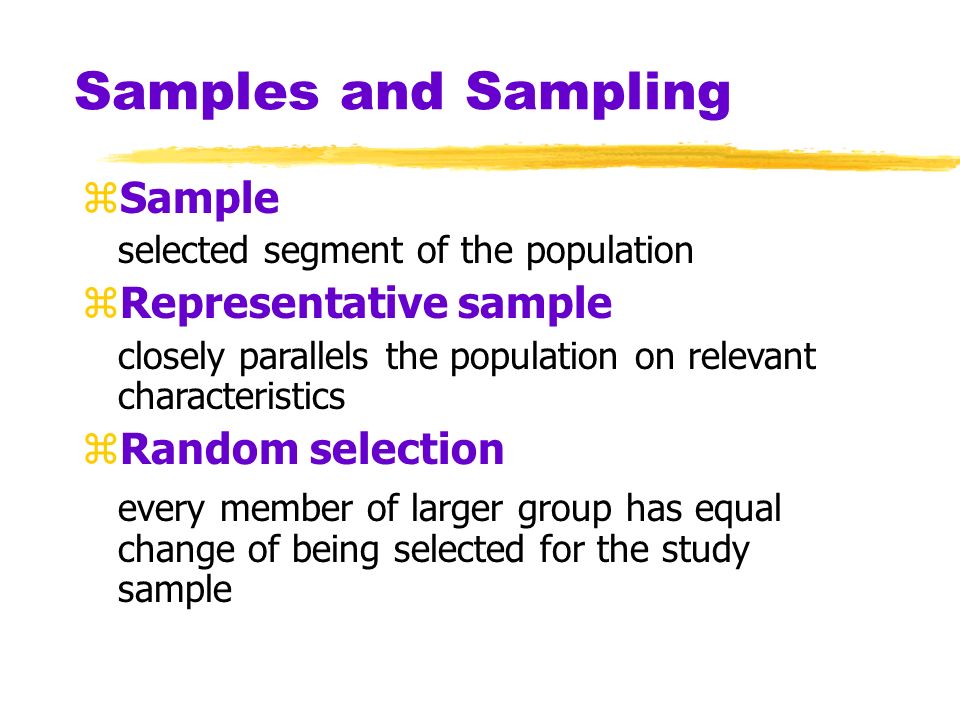 Samples and Sampling

⌘Sample

selected segment of the population

⌘Representative sample

closely parallels the population on relevant characteristics

⌘Random selection

every member of larger group has equal change of being selected for the study sample